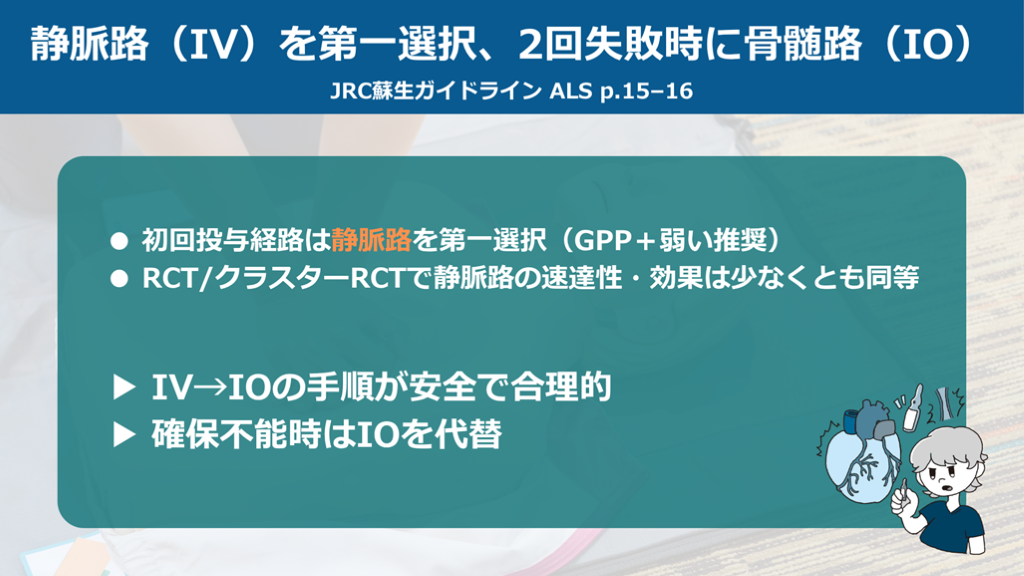 静脈路（IV）を第一選択、2回失敗時に骨髄路（IO）

JRC蘇生ガイドライン ALS p.15–16

● 初回投与経路は静脈路を第一選択（GPP＋弱い推奨）
● RCT/クラスターRCTで静脈路の速達性・効果は少なくとも同等

▶ IV→IOの手順が安全で合理的
▶ 確保不能時はIOを代替